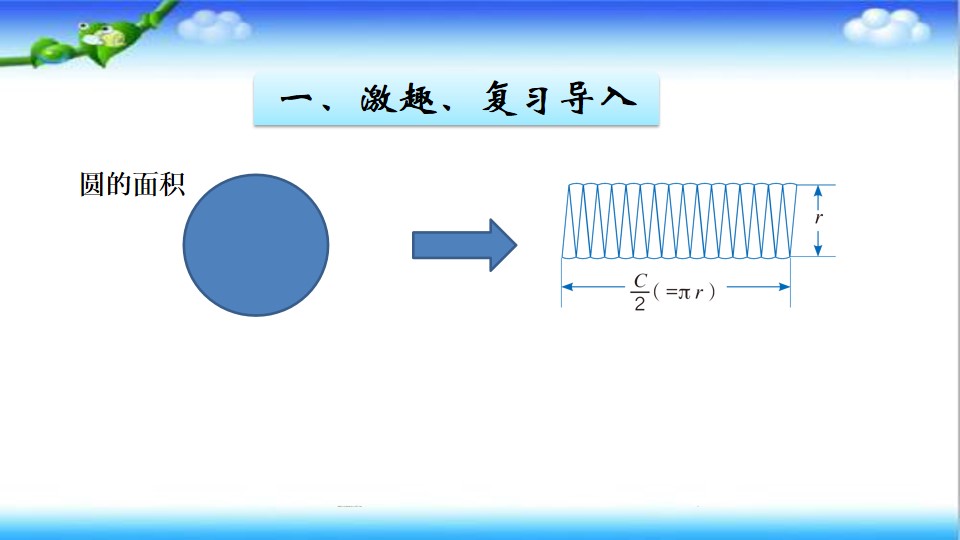 一、激趣、复习导入

圆的面积

$r$

$\frac{C}{2}(=\pi r)$